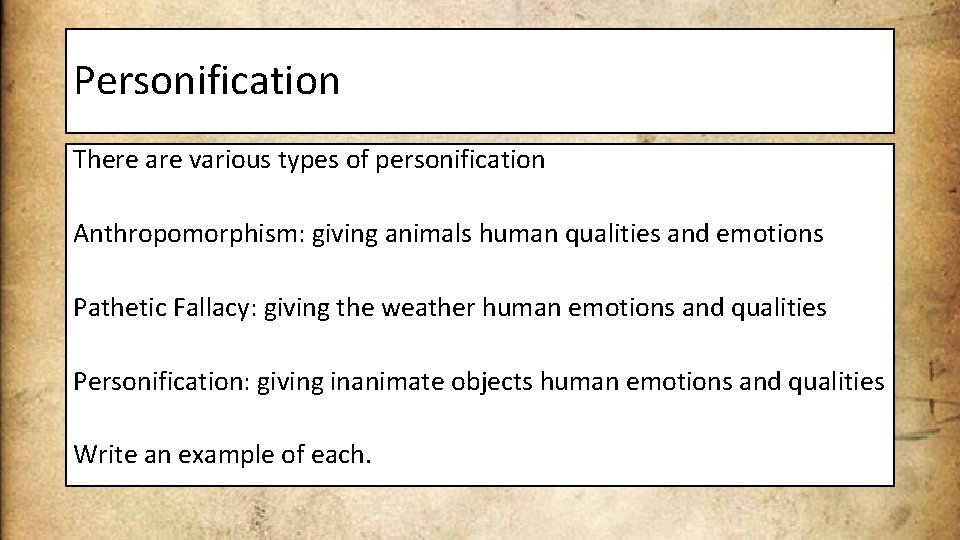 Personification

There are various types of personification

Anthropomorphism: giving animals human qualities and emotions

Pathetic Fallacy: giving the weather human emotions and qualities

Personification: giving inanimate objects human emotions and qualities

Write an example of each.